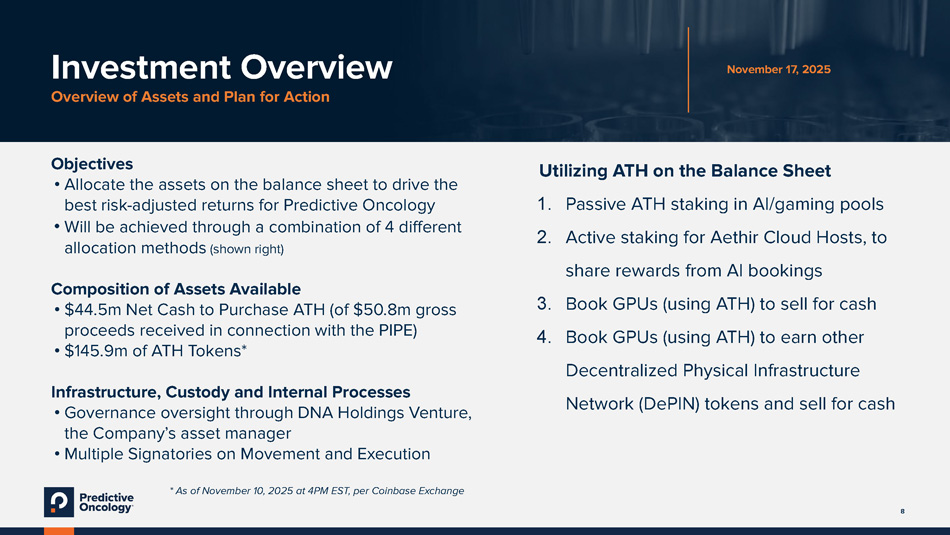 Investment Overview
Overview of Assets and Plan for Action

November 17, 2025

Objectives
• Allocate the assets on the balance sheet to drive the best risk-adjusted returns for Predictive Oncology
• Will be achieved through a combination of 4 different allocation methods (shown right)

Composition of Assets Available
• $44.5m Net Cash to Purchase ATH (of $50.8m gross proceeds received in connection with the PIPE)
• $145.9m of ATH Tokens*

Infrastructure, Custody and Internal Processes
• Governance oversight through DNA Holdings Venture, the Company's asset manager
• Multiple Signatories on Movement and Execution

Utilizing ATH on the Balance Sheet
1. Passive ATH staking in AI/gaming pools
2. Active staking for Aethir Cloud Hosts, to share rewards from AI bookings
3. Book GPUs (using ATH) to sell for cash
4. Book GPUs (using ATH) to earn other Decentralized Physical Infrastructure Network (DePIN) tokens and sell for cash

Predictive Oncology

* As of November 10, 2025 at 4PM EST, per Coinbase Exchange

8